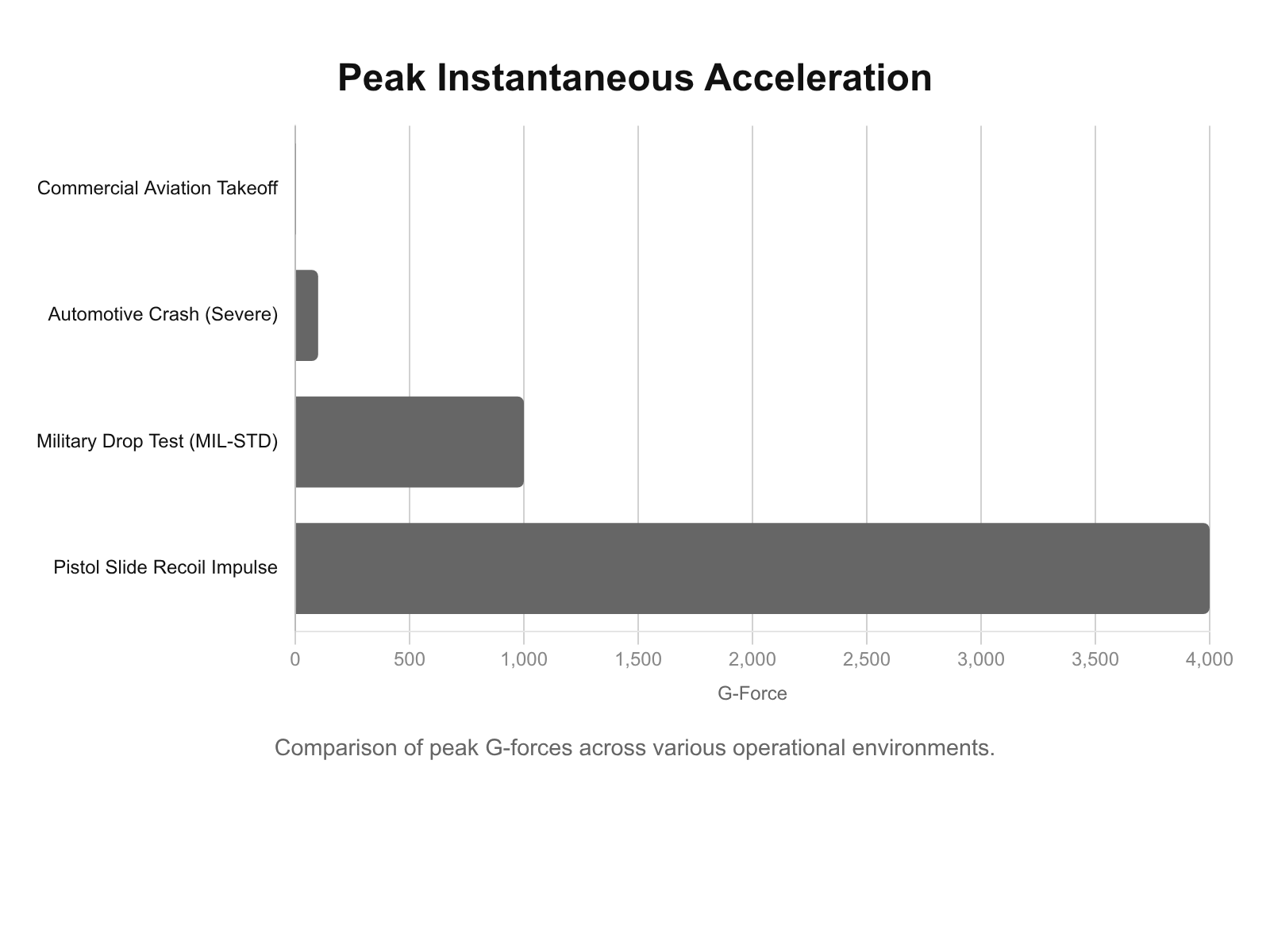 Peak Instantaneous Acceleration

Commercial Aviation Takeoff

Automotive Crash (Severe)

Military Drop Test (MIL-STD)

Pistol Slide Recoil Impulse

0
500
1,000
1,500
2,000
2,500
3,000
3,500
4,000

G-Force

Comparison of peak G-forces across various operational environments.